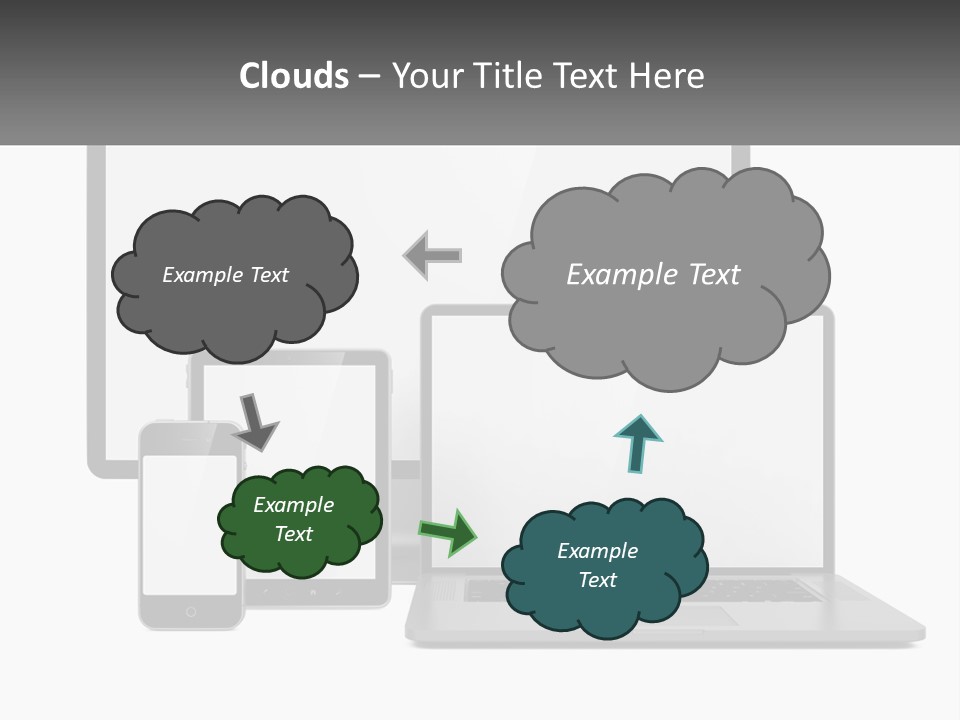 Clouds – Your Title Text Here

Example Text

Example Text

Example Text

Example Text